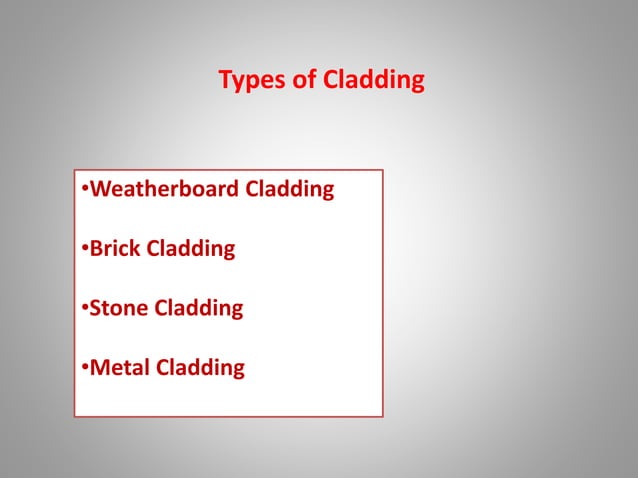 Types of Cladding

•Weatherboard Cladding

•Brick Cladding

•Stone Cladding

•Metal Cladding